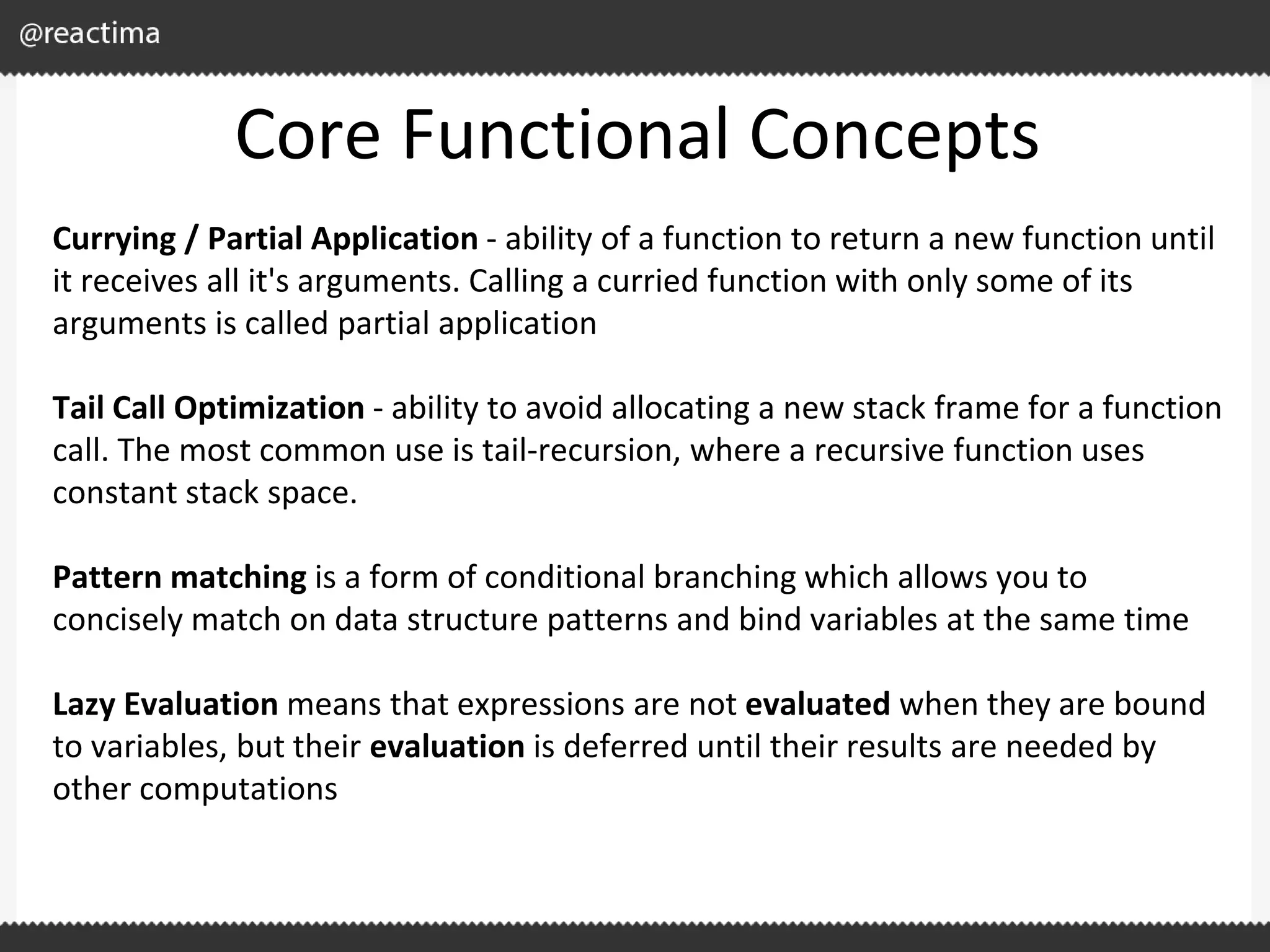 @reactima

Core Functional Concepts

Currying / Partial Application - ability of a function to return a new function until it receives all it's arguments. Calling a curried function with only some of its arguments is called partial application

Tail Call Optimization - ability to avoid allocating a new stack frame for a function call. The most common use is tail-recursion, where a recursive function uses constant stack space.

Pattern matching is a form of conditional branching which allows you to concisely match on data structure patterns and bind variables at the same time

Lazy Evaluation means that expressions are not evaluated when they are bound to variables, but their evaluation is deferred until their results are needed by other computations